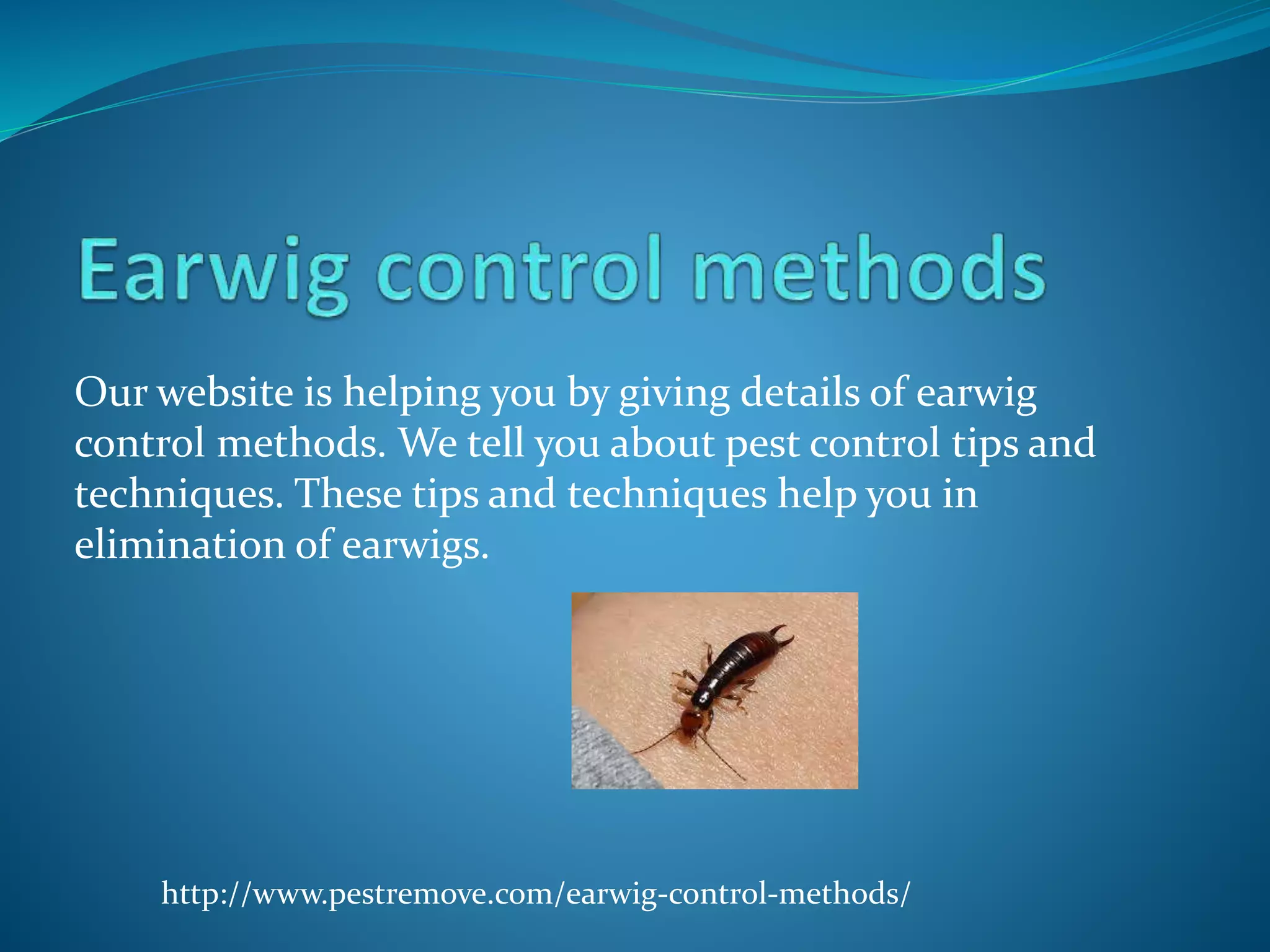 Earwig control methods

Our website is helping you by giving details of earwig control methods. We tell you about pest control tips and techniques. These tips and techniques help you in elimination of earwigs.

http://www.pestremove.com/earwig-control-methods/